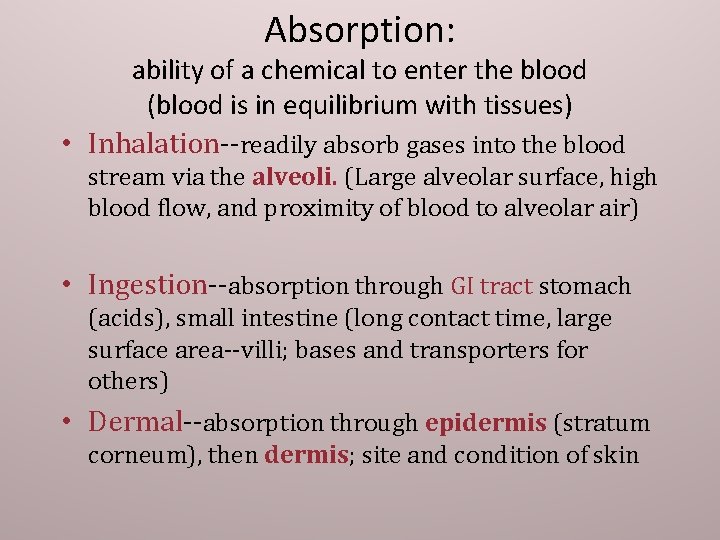 Absorption:
ability of a chemical to enter the blood
(blood is in equilibrium with tissues)

• Inhalation--readily absorb gases into the blood stream via the alveoli. (Large alveolar surface, high blood flow, and proximity of blood to alveolar air)

• Ingestion--absorption through GI tract stomach (acids), small intestine (long contact time, large surface area--villi; bases and transporters for others)

• Dermal--absorption through epidermis (stratum corneum), then dermis; site and condition of skin